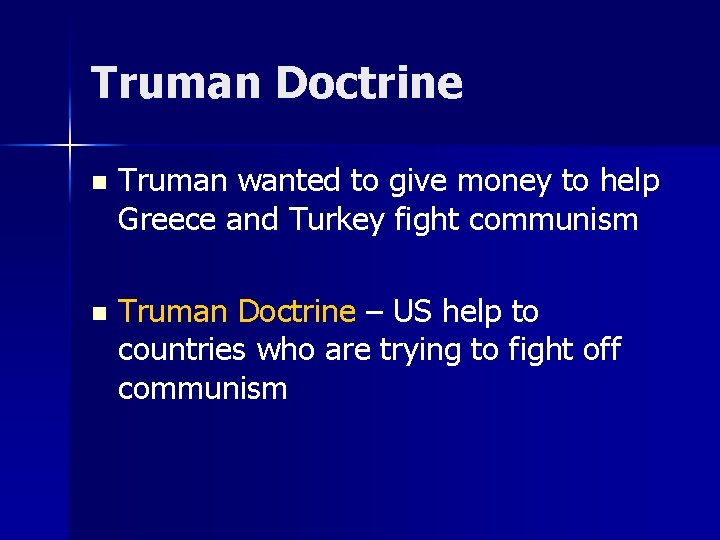 Truman Doctrine

- Truman wanted to give money to help Greece and Turkey fight communism

- Truman Doctrine – US help to countries who are trying to fight off communism